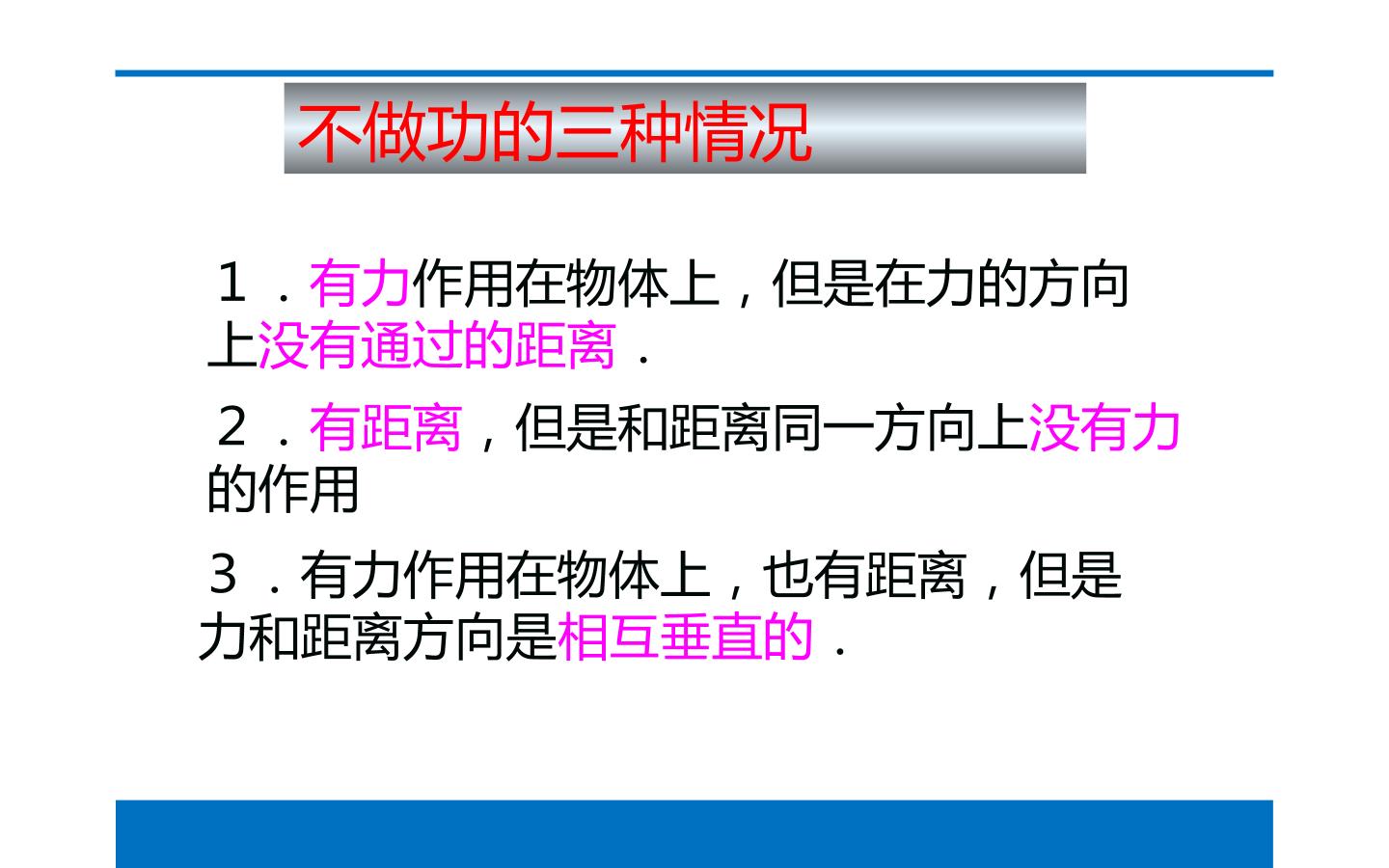 不做功的三种情况

１．有力作用在物体上，但是在力的方向上没有通过的距离．

２．有距离，但是和距离同一方向上没有力的作用

３．有力作用在物体上，也有距离，但是力和距离方向是相互垂直的．